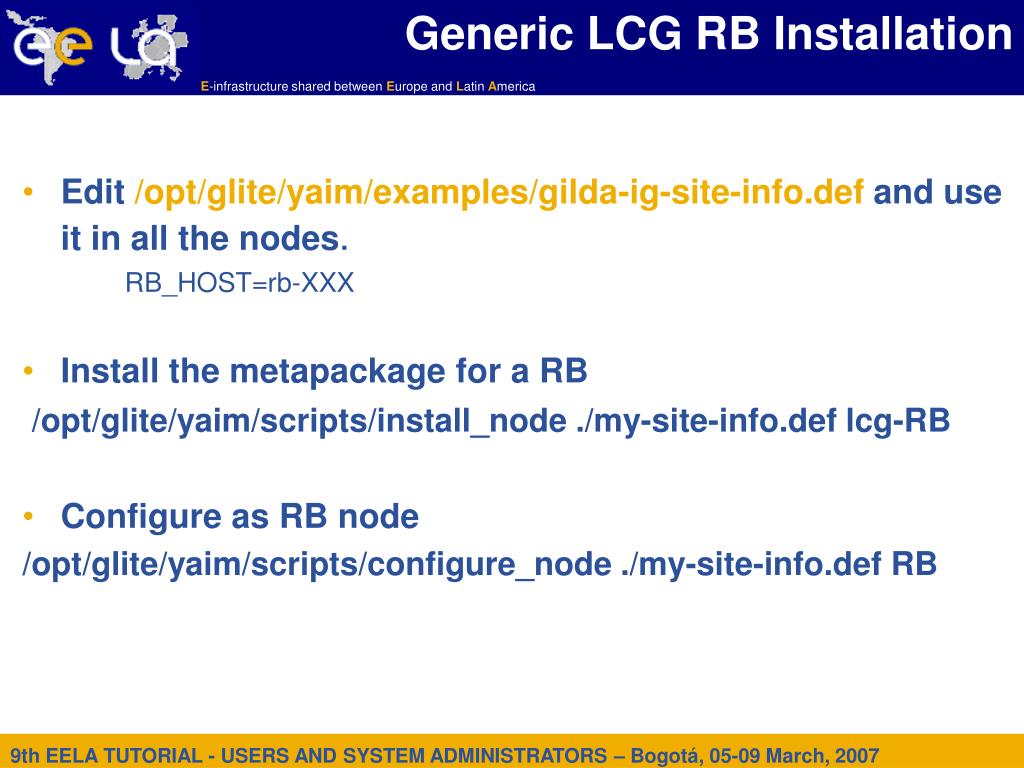 ee LA

Generic LCG RB Installation

E-infrastructure shared between Europe and Latin America

• Edit /opt/glite/yaim/examples/gilda-ig-site-info.def and use it in all the nodes.

RB_HOST=rb-XXX

• Install the metapackage for a RB

/opt/glite/yaim/scripts/install_node ./my-site-info.def lcg-RB

• Configure as RB node

/opt/glite/yaim/scripts/configure_node ./my-site-info.def RB

9th EELA TUTORIAL - USERS AND SYSTEM ADMINISTRATORS – Bogotá, 05-09 March, 2007